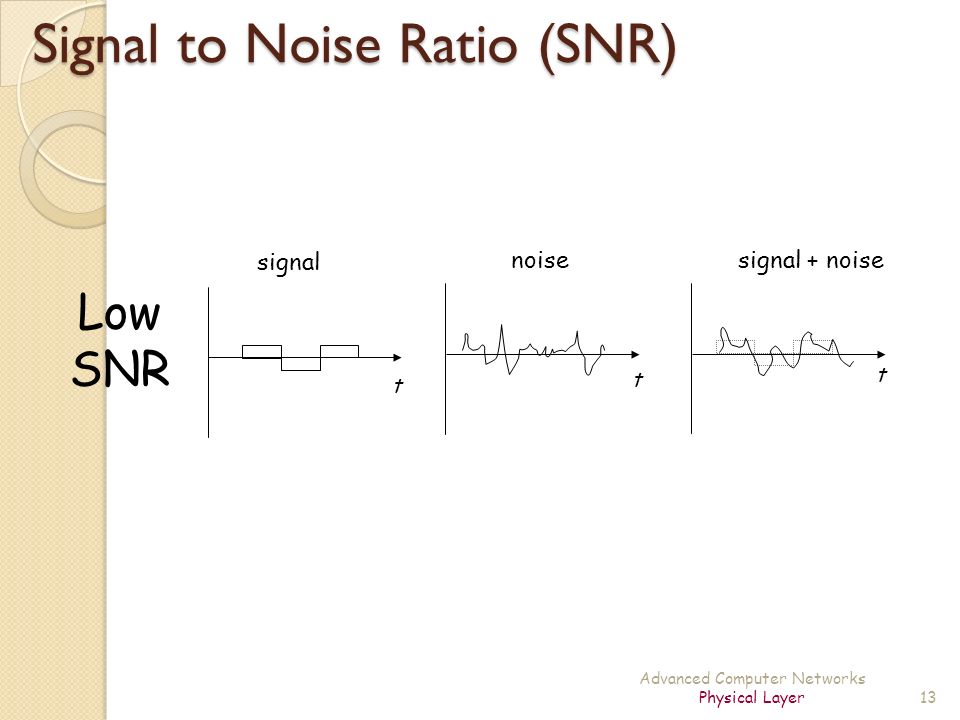 Signal to Noise Ratio (SNR)

Low SNR

signal

t

noise

t

signal + noise

t

Advanced Computer Networks
Physical Layer

13